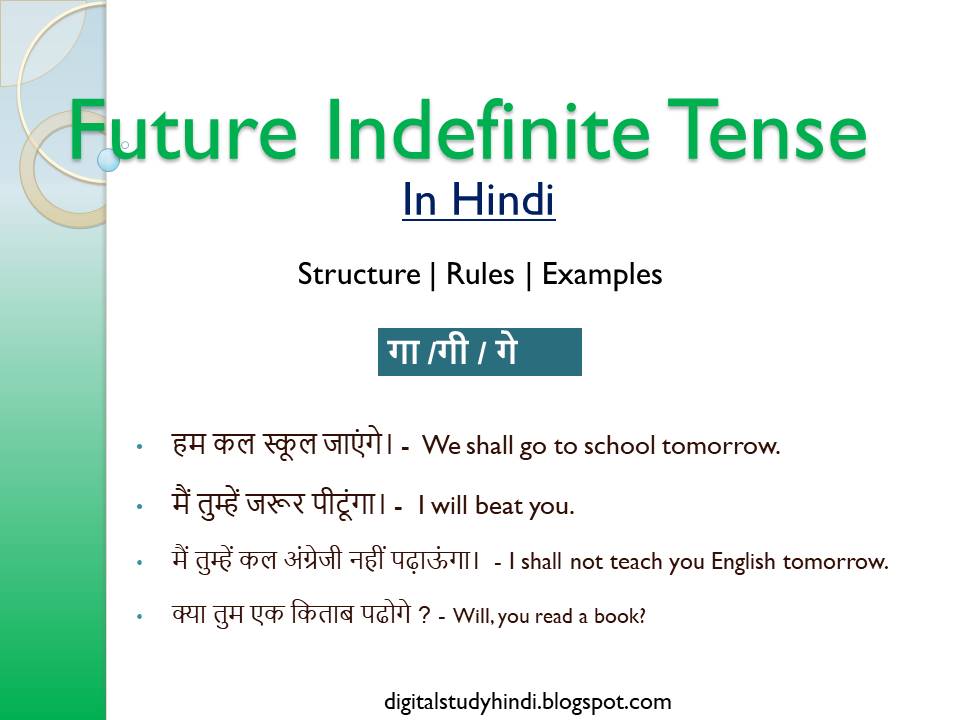 Future Indefinite Tense

In Hindi

Structure | Rules | Examples

गा /गी / गे

• हम कल स्कूल जाएंगे। - We shall go to school tomorrow.

• मैं तुम्हें जरूर पीटूंगा। - I will beat you.

• मैं तुम्हें कल अंग्रेजी नहीं पढ़ाऊंगा। - I shall not teach you English tomorrow.

• क्या तुम एक किताब पढोगे ? - Will, you read a book?

digitalstudyhindi.blogspot.com